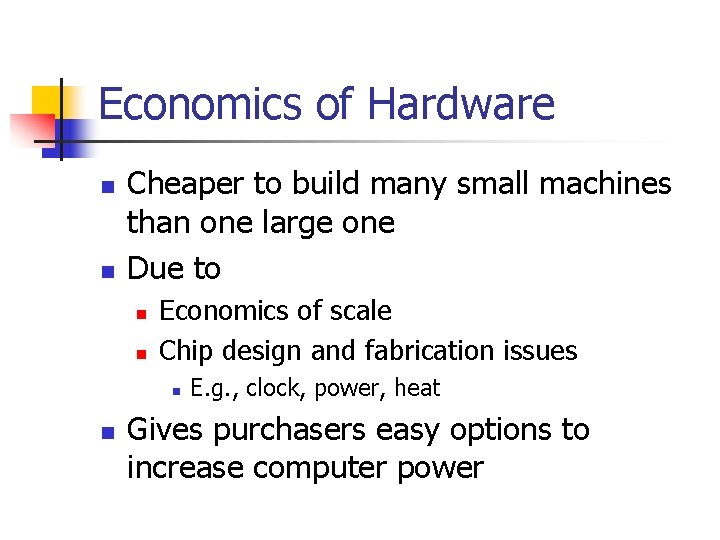 Economics of Hardware

- Cheaper to build many small machines than one large one
- Due to
  - Economics of scale
  - Chip design and fabrication issues
    - E.g., clock, power, heat
- Gives purchasers easy options to increase computer power